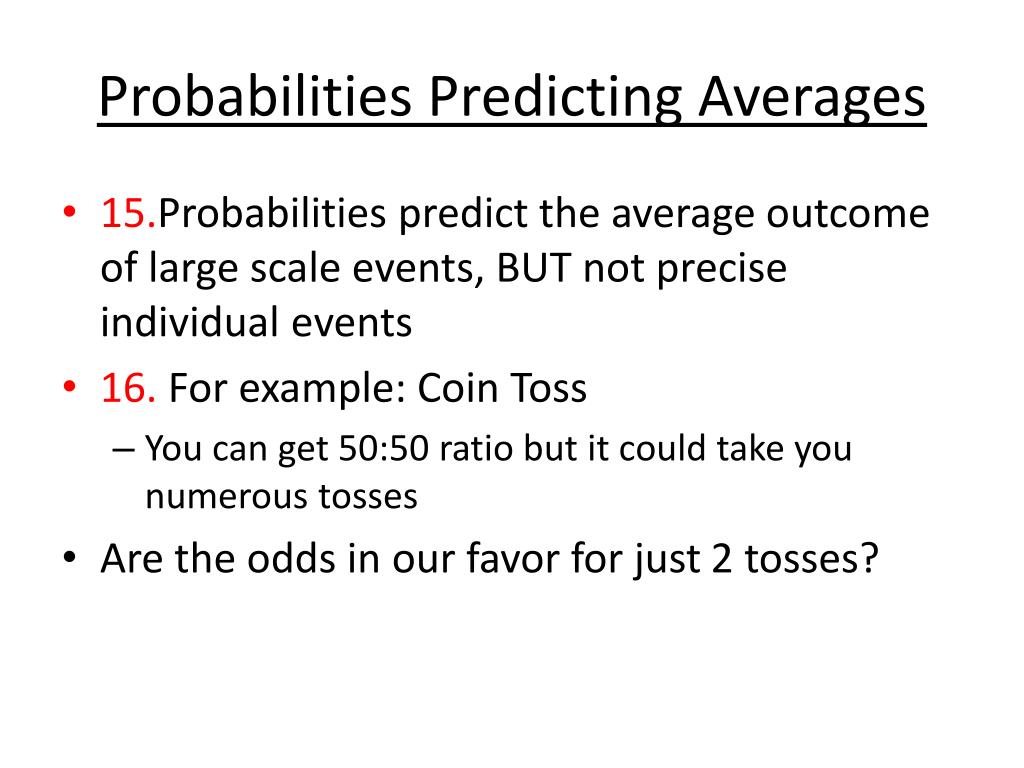 Probabilities Predicting Averages

• 15.Probabilities predict the average outcome of large scale events, BUT not precise individual events

• 16. For example: Coin Toss

– You can get 50:50 ratio but it could take you numerous tosses

• Are the odds in our favor for just 2 tosses?